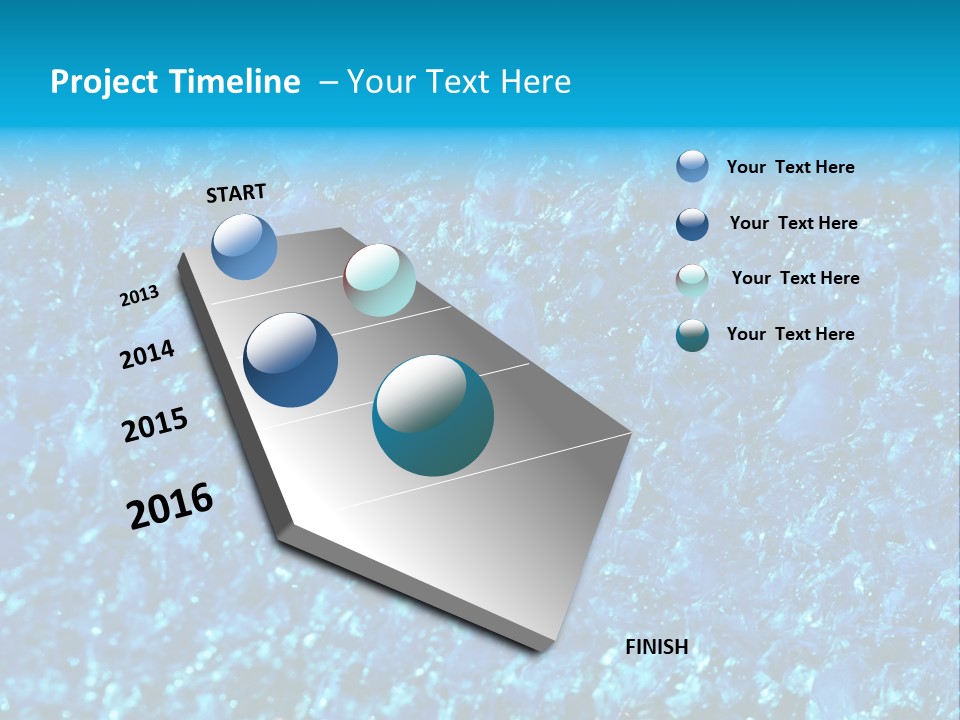 Project Timeline – Your Text Here

START

2013

2014

2015

2016

FINISH

Your Text Here

Your Text Here

Your Text Here

Your Text Here